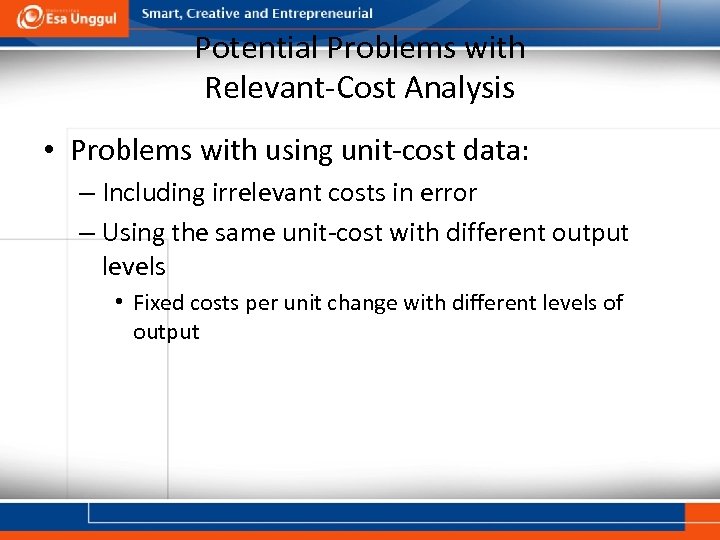 Esa Unggul

Smart, Creative and Entrepreneurial

Potential Problems with Relevant-Cost Analysis

• Problems with using unit-cost data:
– Including irrelevant costs in error
– Using the same unit-cost with different output levels
• Fixed costs per unit change with different levels of output